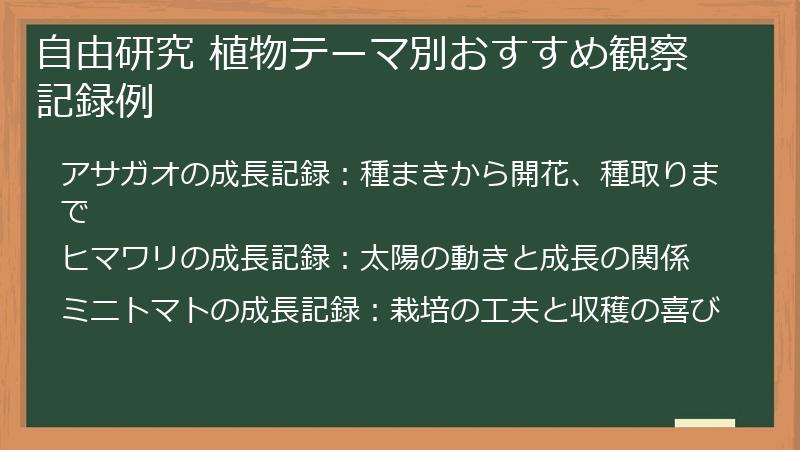 自由研究 植物テーマ別おすすめ観察記録例

アサガオの成長記録：種まきから開花、種取りまで

ヒマワリの成長記録：太陽の動きと成長の関係

ミニトマトの成長記録：栽培の工夫と収穫の喜び